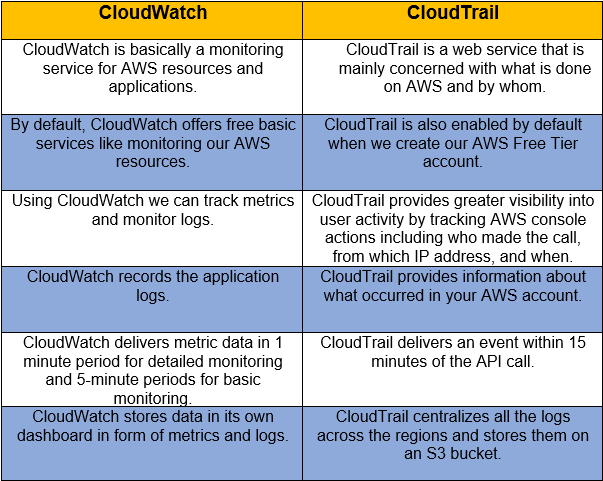 | CloudWatch | CloudTrail |
|---|---|
| CloudWatch is basically a monitoring service for AWS resources and applications. | CloudTrail is a web service that is mainly concerned with what is done on AWS and by whom. |
| By default, CloudWatch offers free basic services like monitoring our AWS resources. | CloudTrail is also enabled by default when we create our AWS Free Tier account. |
| Using CloudWatch we can track metrics and monitor logs. | CloudTrail provides greater visibility into user activity by tracking AWS console actions including who made the call, from which IP address, and when. |
| CloudWatch records the application logs. | CloudTrail provides information about what occurred in your AWS account. |
| CloudWatch delivers metric data in 1 minute period for detailed monitoring and 5-minute periods for basic monitoring. | CloudTrail delivers an event within 15 minutes of the API call. |
| CloudWatch stores data in its own dashboard in form of metrics and logs. | CloudTrail centralizes all the logs across the regions and stores them on an S3 bucket. |